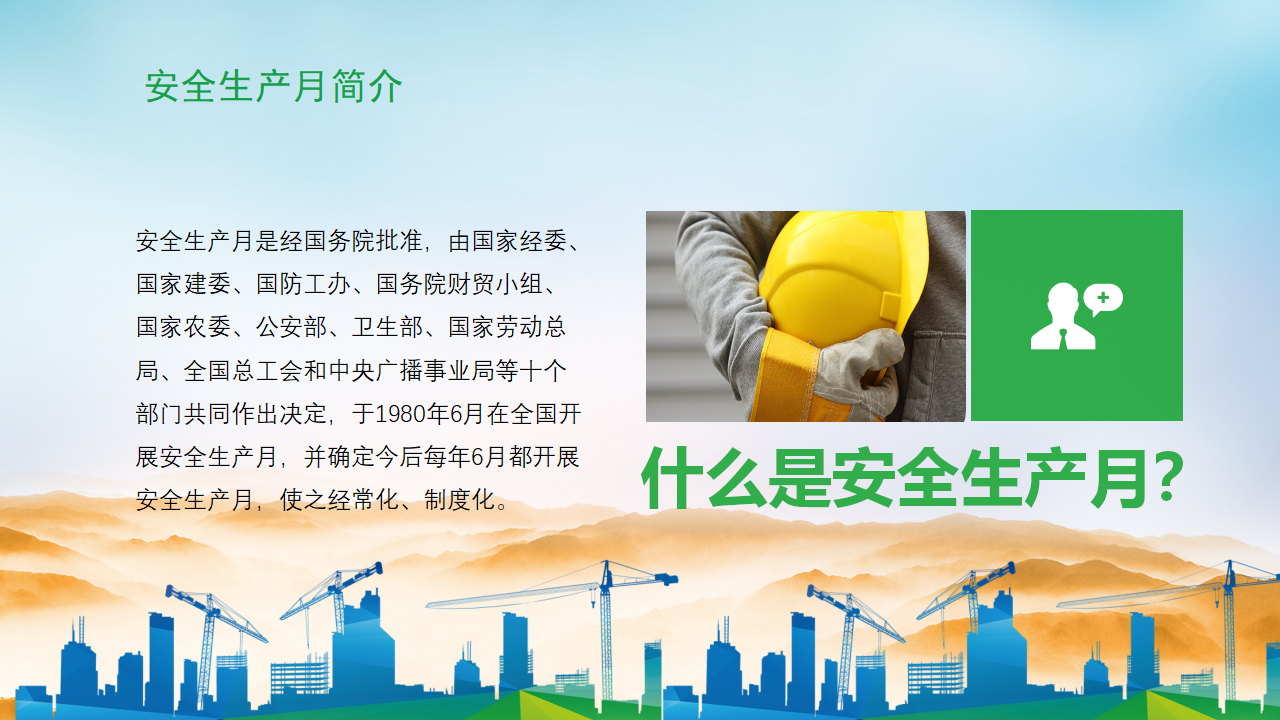 安全生产月简介

安全生产月是经国务院批准，由国家经委、国家建委、国防工办、国务院财贸小组、国家农委、公安部、卫生部、国家劳动总局、全国总工会和中央广播事业局等十个部门共同作出决定，于1980年6月在全国开展安全生产月，并确定今后每年6月都开展安全生产月，使之经常化、制度化。

什么是安全生产月?